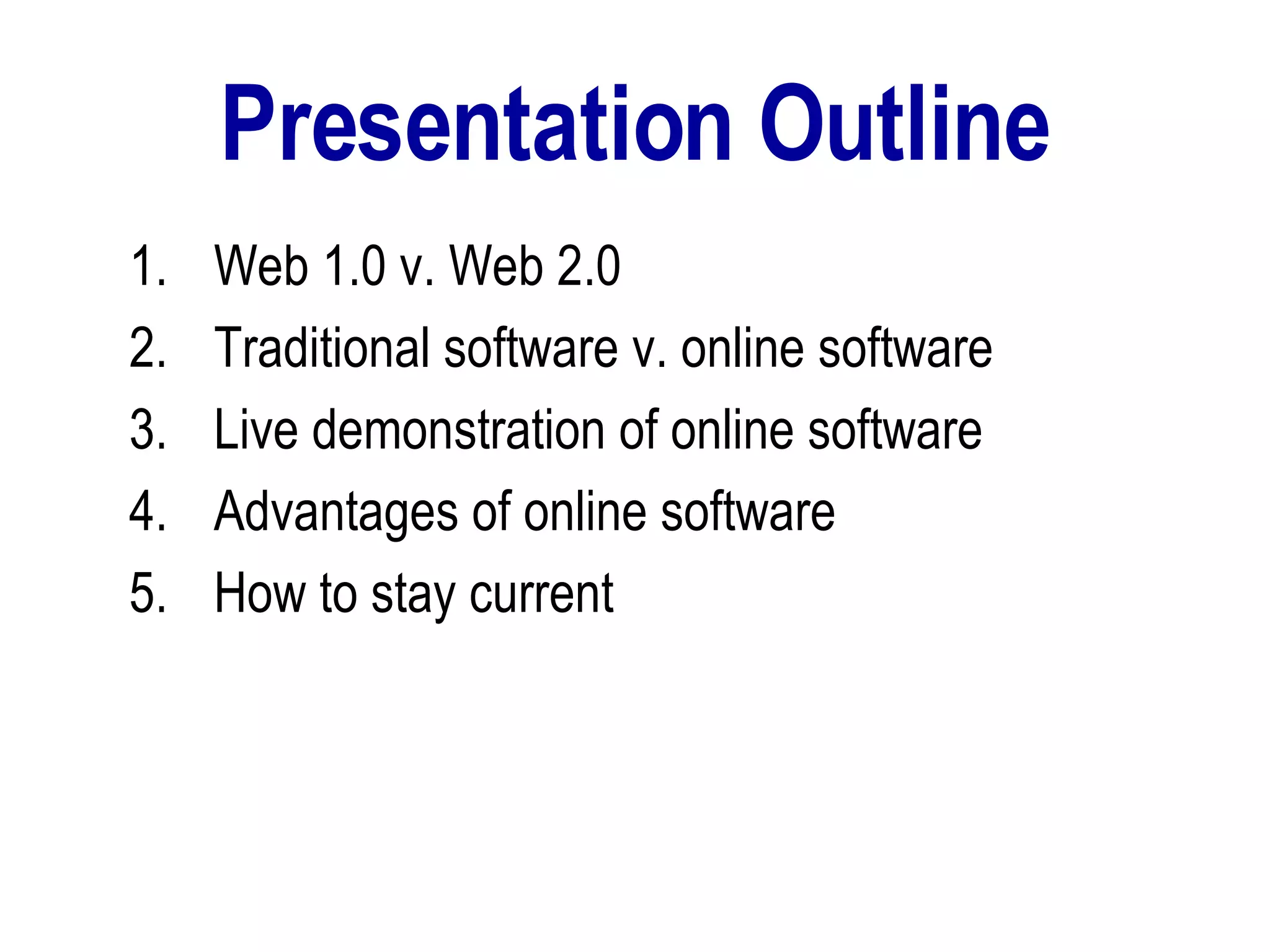 Presentation Outline

1. Web 1.0 v. Web 2.0
2. Traditional software v. online software
3. Live demonstration of online software
4. Advantages of online software
5. How to stay current